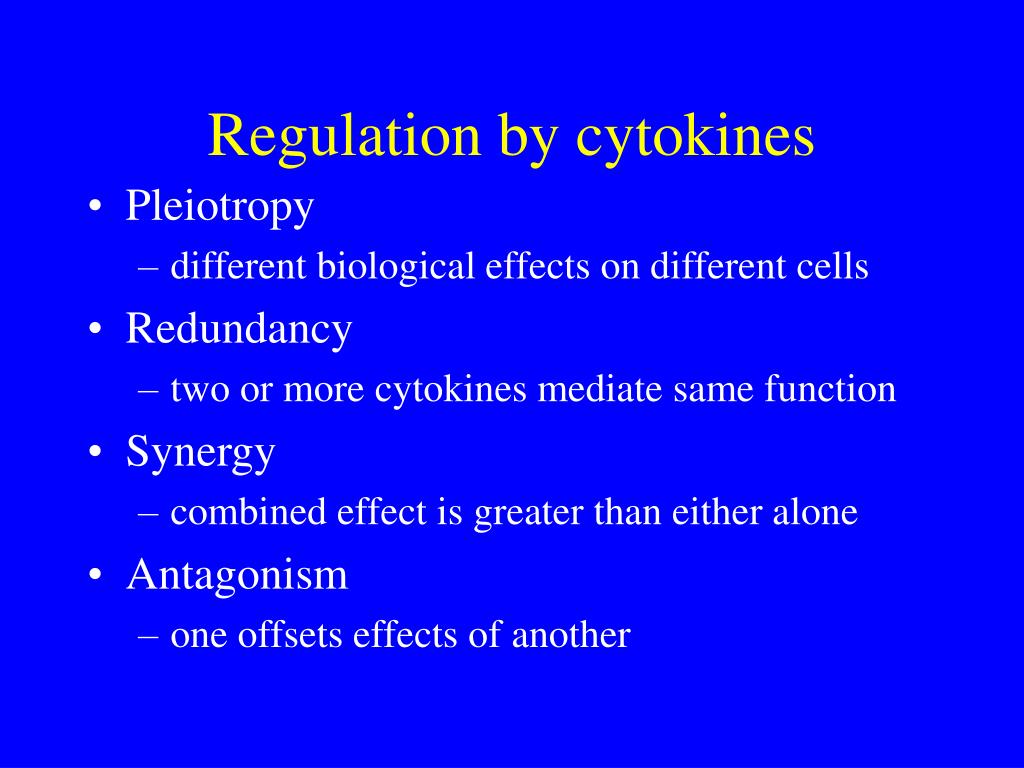 Regulation by cytokines

• Pleiotropy
– different biological effects on different cells
• Redundancy
– two or more cytokines mediate same function
• Synergy
– combined effect is greater than either alone
• Antagonism
– one offsets effects of another